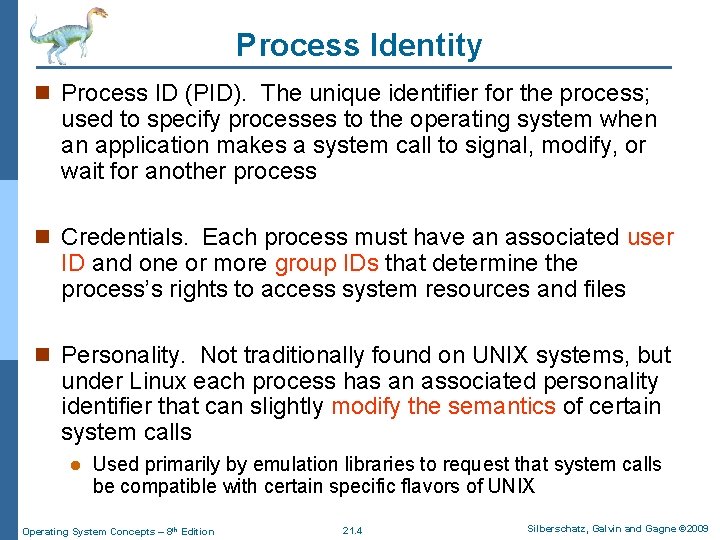 Process Identity

Process ID (PID). The unique identifier for the process; used to specify processes to the operating system when an application makes a system call to signal, modify, or wait for another process

Credentials. Each process must have an associated user ID and one or more group IDs that determine the process's rights to access system resources and files

Personality. Not traditionally found on UNIX systems, but under Linux each process has an associated personality identifier that can slightly modify the semantics of certain system calls

Used primarily by emulation libraries to request that system calls be compatible with certain specific flavors of UNIX

Operating System Concepts – 8th Edition 21.4 Silberschatz, Galvin and Gagne ©2009